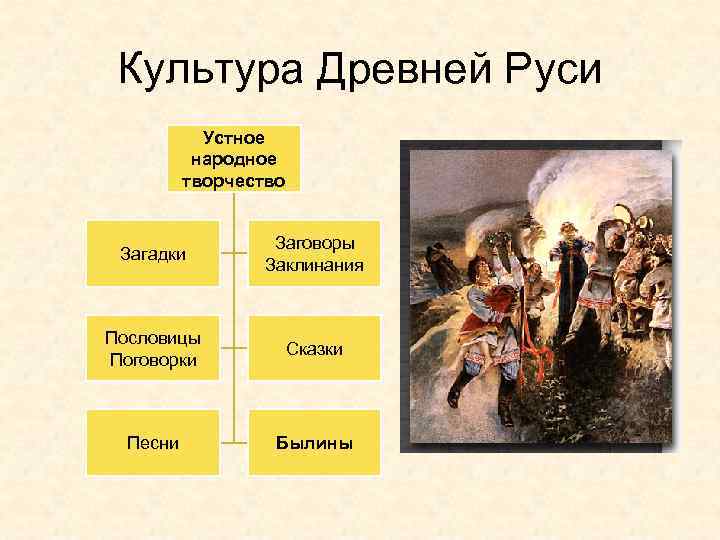 Культура Древней Руси

Устное народное творчество

Загадки

Заговоры Заклинания

Пословицы Поговорки

Сказки

Песни

Былины